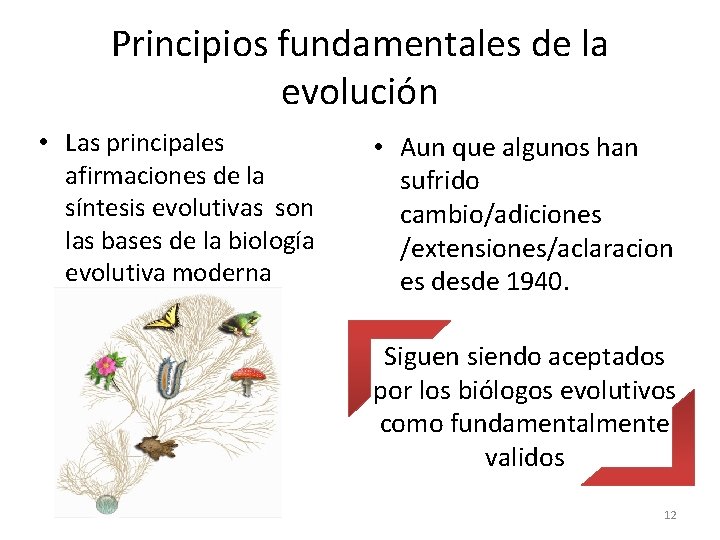 Principios fundamentales de la evolución

• Las principales afirmaciones de la síntesis evolutivas son las bases de la biología evolutiva moderna

• Aun que algunos han sufrido cambio/adiciones /extensiones/aclaraciones desde 1940.

Siguen siendo aceptados por los biólogos evolutivos como fundamentalmente validos

12